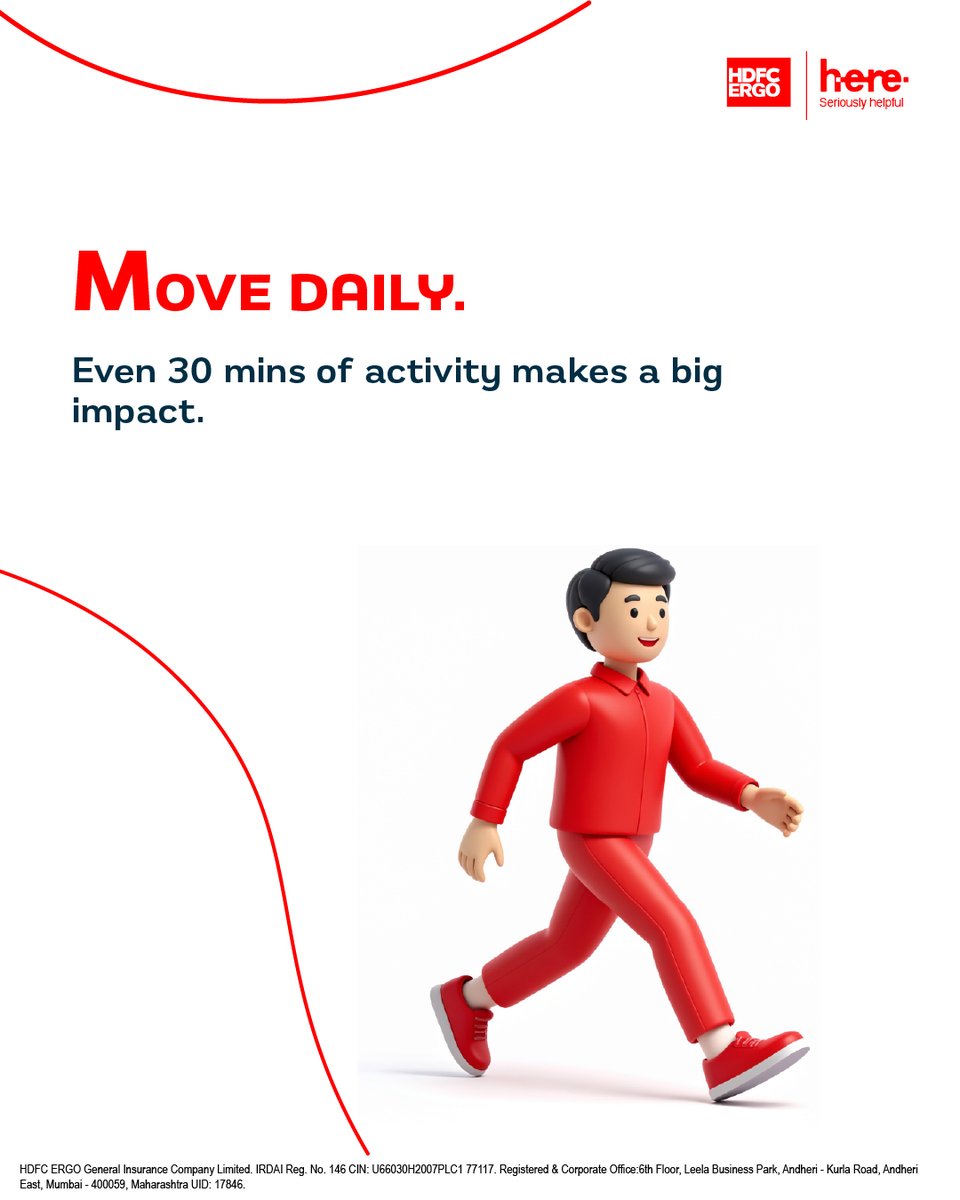 HDFC ERGO

here
Seriously helpful

MOVE DAILY.

Even 30 mins of activity makes a big impact.

HDFC ERGO General Insurance Company Limited. IRDAI Reg. No. 146 CIN: U66030H2007PLC1 77117. Registered & Corporate Office:6th Floor, Leela Business Park, Andheri - Kurla Road, Andheri East, Mumbai - 400059, Maharashtra UID: 17846.